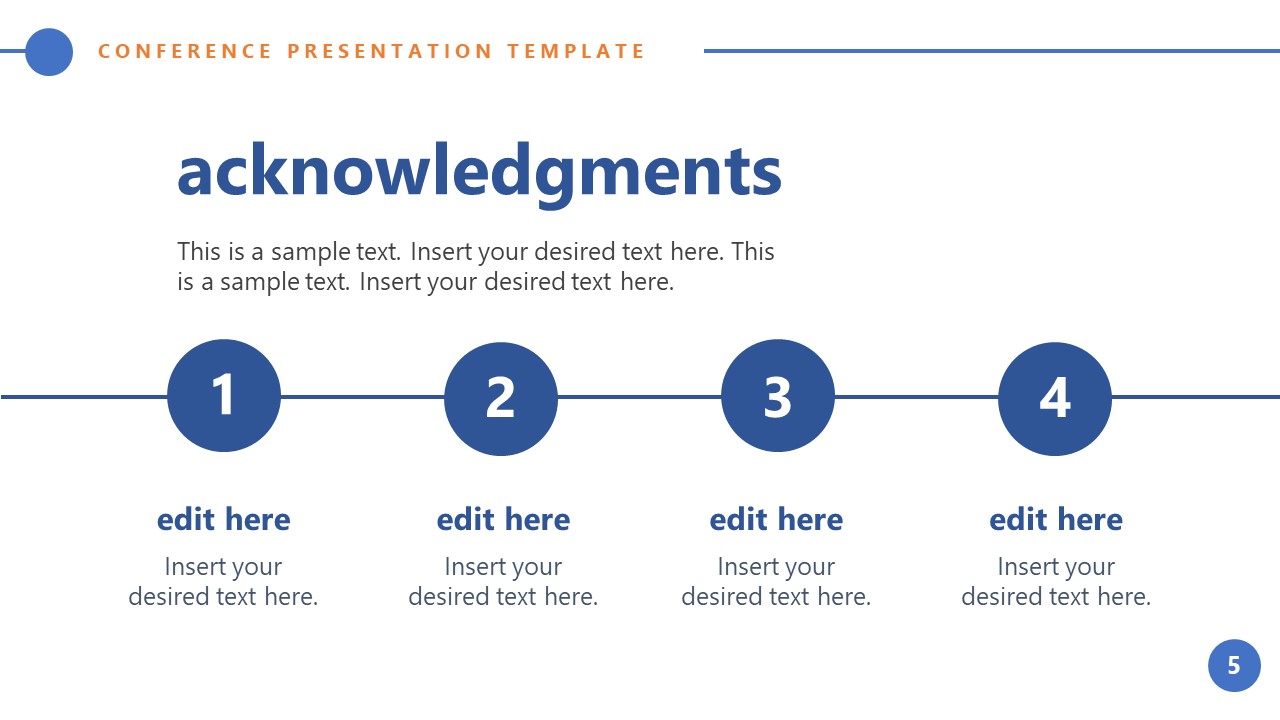 CONFERENCE PRESENTATION TEMPLATE

acknowledgments

This is a sample text. Insert your desired text here. This is a sample text. Insert your desired text here.

1

edit here

Insert your desired text here.

2

edit here

Insert your desired text here.

3

edit here

Insert your desired text here.

4

edit here

Insert your desired text here.

5